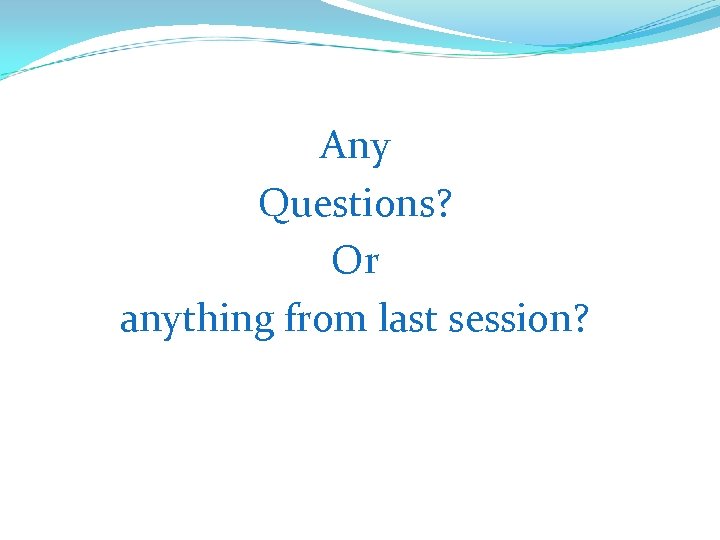 Any
Questions?
Or
anything from last session?